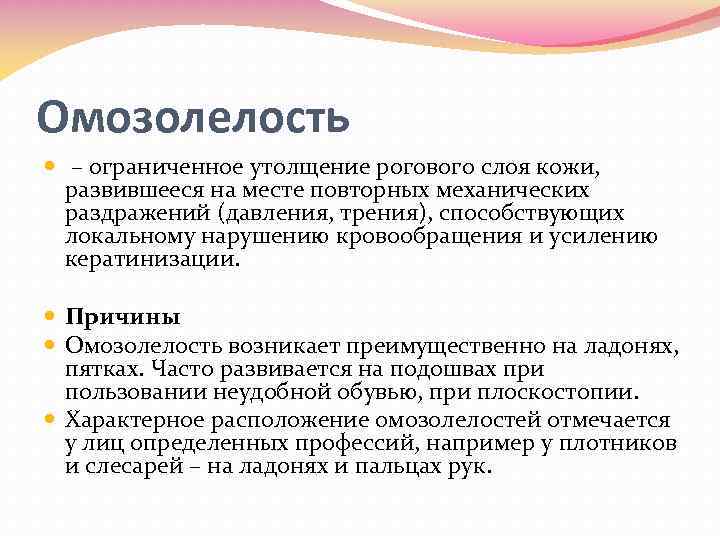 Омозолелость

– ограниченное утолщение рогового слоя кожи, развившееся на месте повторных механических раздражений (давления, трения), способствующих локальному нарушению кровообращения и усилению кератинизации.

Причины

Омозолелость возникает преимущественно на ладонях, пятках. Часто развивается на подошвах при пользовании неудобной обувью, при плоскостопии.

Характерное расположение омозолелостей отмечается у лиц определенных профессий, например у плотников и слесарей – на ладонях и пальцах рук.